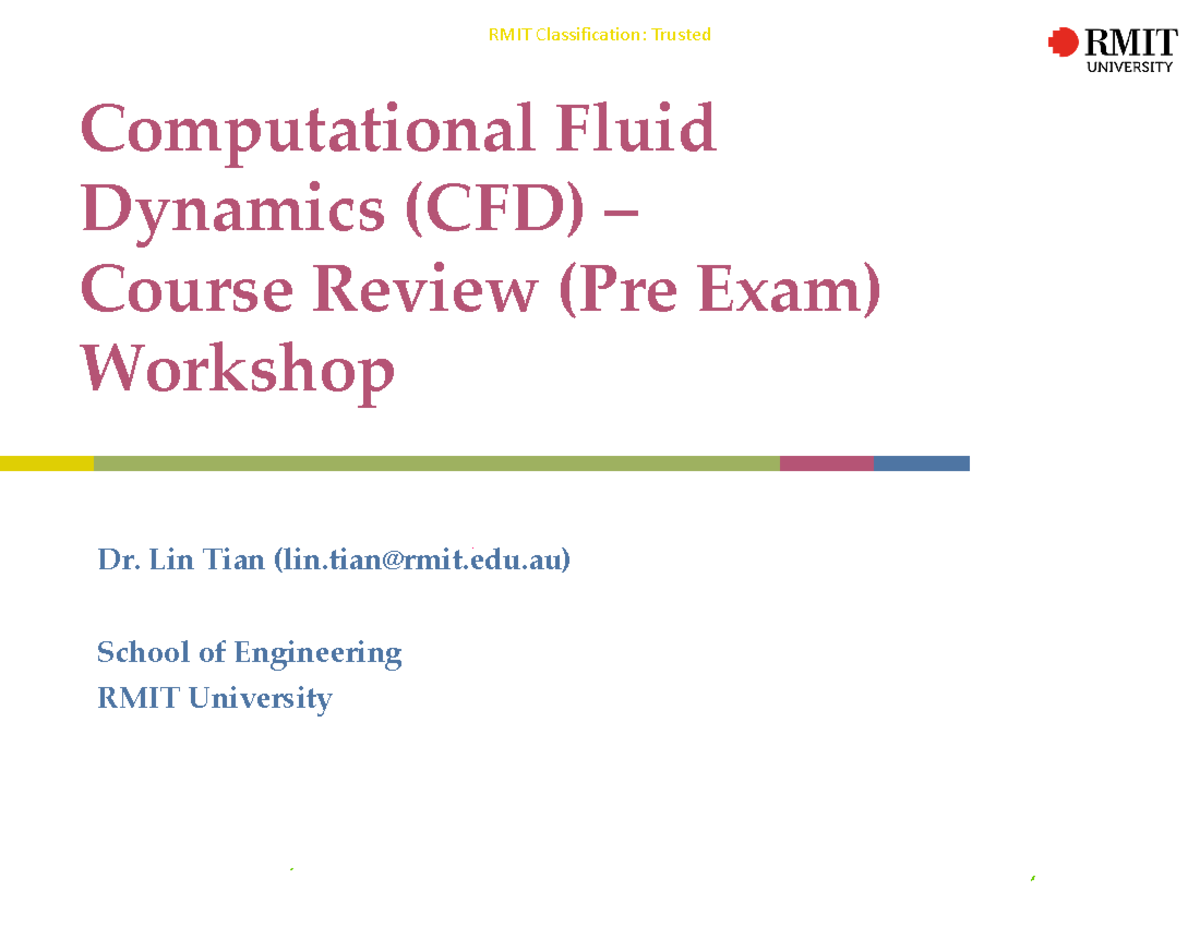 RMIT Classification: Trusted

RMIT UNIVERSITY

Computational Fluid Dynamics (CFD) – Course Review (Pre Exam) Workshop

Dr. Lin Tian (lin.tian@rmit.edu.au)

School of Engineering
RMIT University